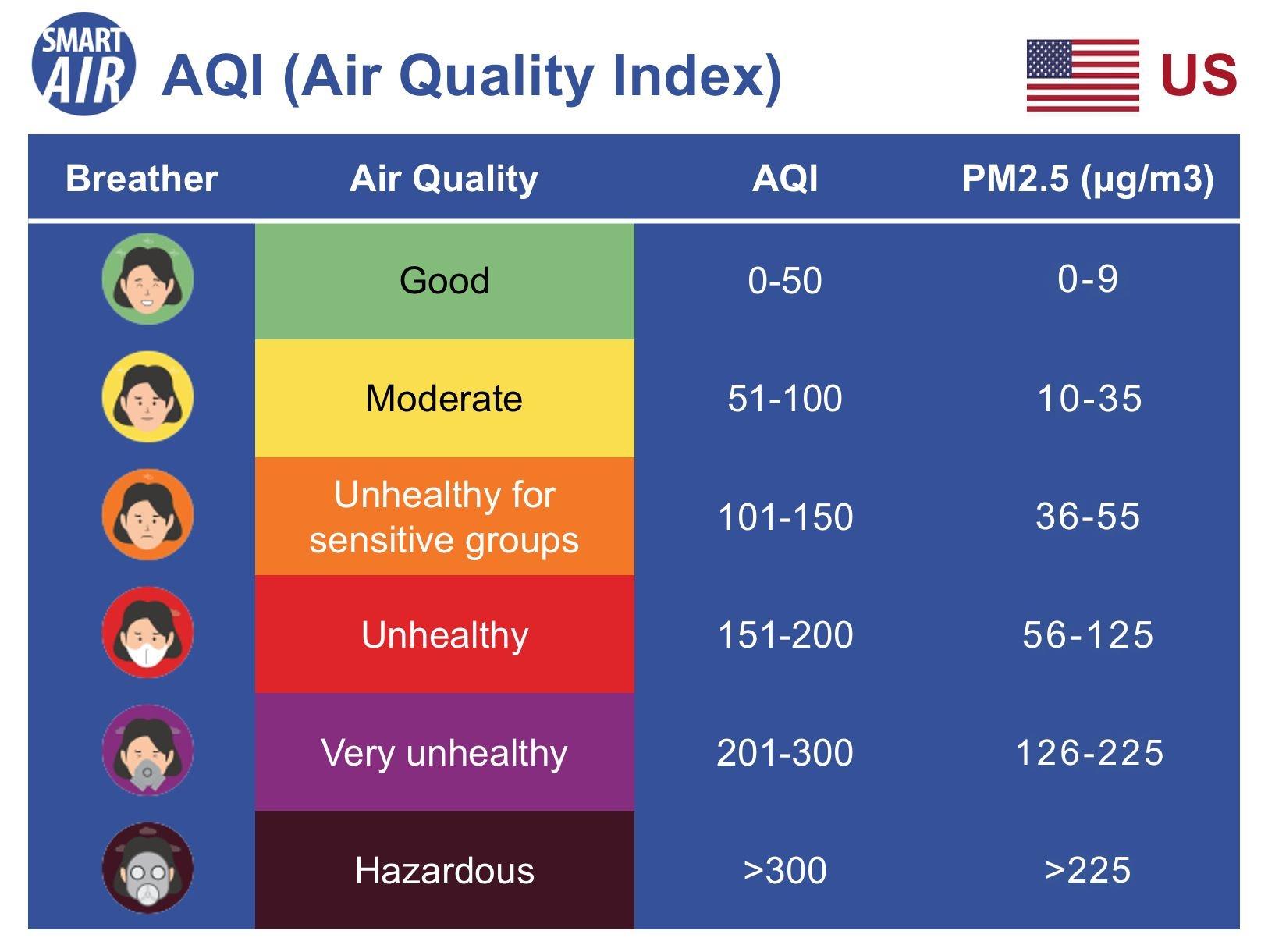 SMART AIR

AQI (Air Quality Index)

US

| Breather | Air Quality | AQI | PM2.5 (μg/m3) |
|---|---|---|---|
| | Good | 0-50 | 0-9 |
| | Moderate | 51-100 | 10-35 |
| | Unhealthy for sensitive groups | 101-150 | 36-55 |
| | Unhealthy | 151-200 | 56-125 |
| | Very unhealthy | 201-300 | 126-225 |
| | Hazardous | >300 | >225 |